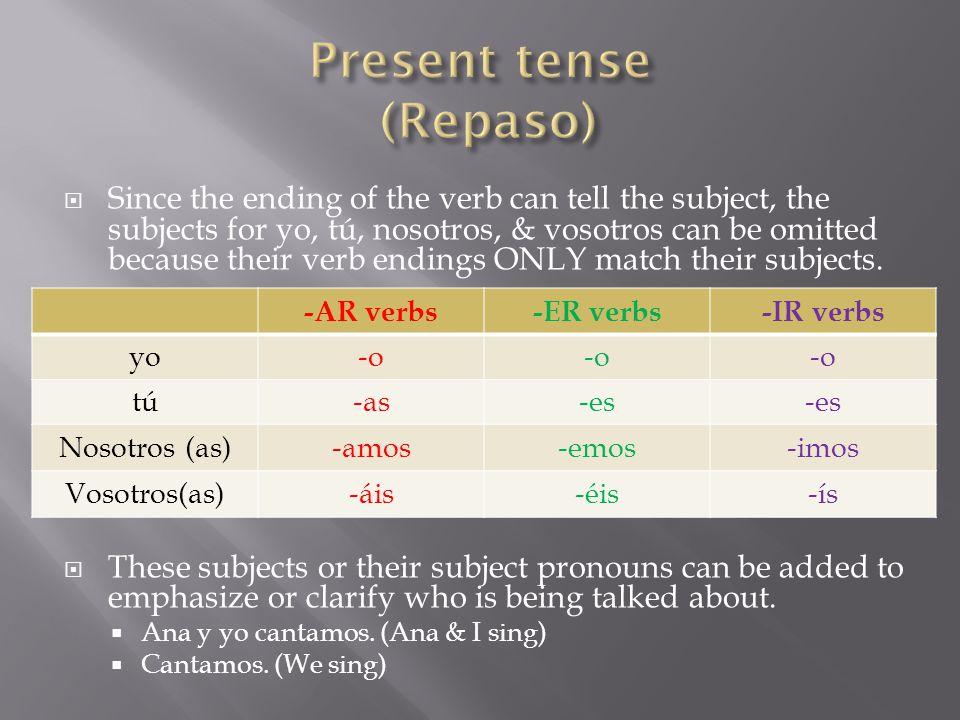 Present tense
(Repaso)

Since the ending of the verb can tell the subject, the subjects for yo, tú, nosotros, & vosotros can be omitted because their verb endings ONLY match their subjects.

| | -AR verbs | -ER verbs | -IR verbs |
|---|---|---|---|
| yo | -o | -o | -o |
| tú | -as | -es | -es |
| Nosotros (as) | -amos | -emos | -imos |
| Vosotros(as) | -áis | -éis | -ís |

These subjects or their subject pronouns can be added to emphasize or clarify who is being talked about.

Ana y yo cantamos. (Ana & I sing)

Cantamos. (We sing)